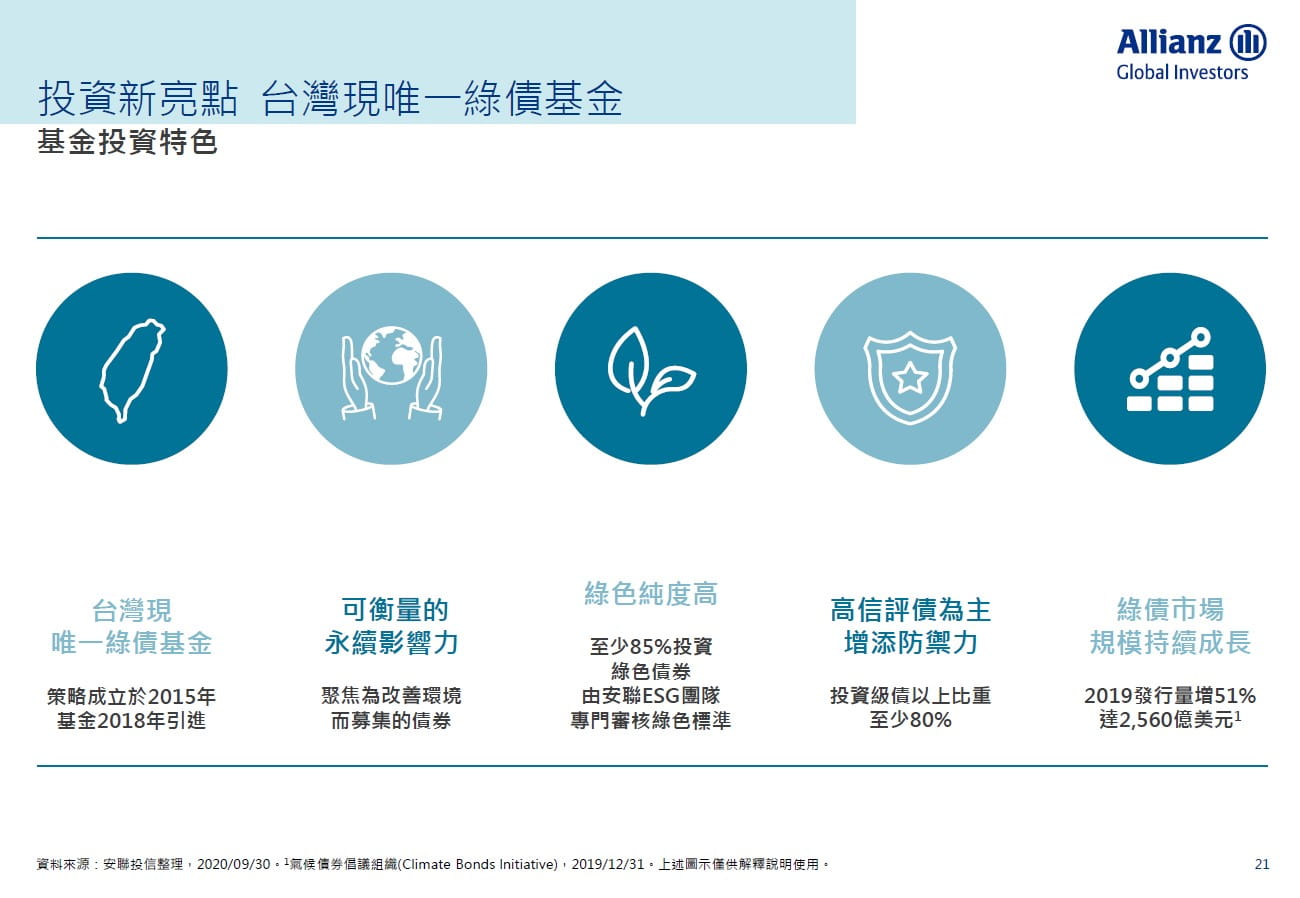 Allianz
Global Investors

投資新亮點 台灣現唯一綠債基金

基金投資特色

台灣現
唯一綠債基金

策略成立於2015年
基金2018年引進

可衡量的
永續影響力

聚焦為改善環境
而募集的債券

綠色純度高

至少85%投資
綠色債券
由安聯ESG團隊
專門審核綠色標準

高信評債為主
增添防禦力

投資級債以上比重
至少80%

綠債市場
規模持續成長

2019發行量增51%
達2,560億美元$^1$

資料來源：安聯投信整理，2020/09/30。$^1$氣候債券倡議組織(Climate Bonds Initiative)，2019/12/31。上述圖示僅供解釋說明使用。

21